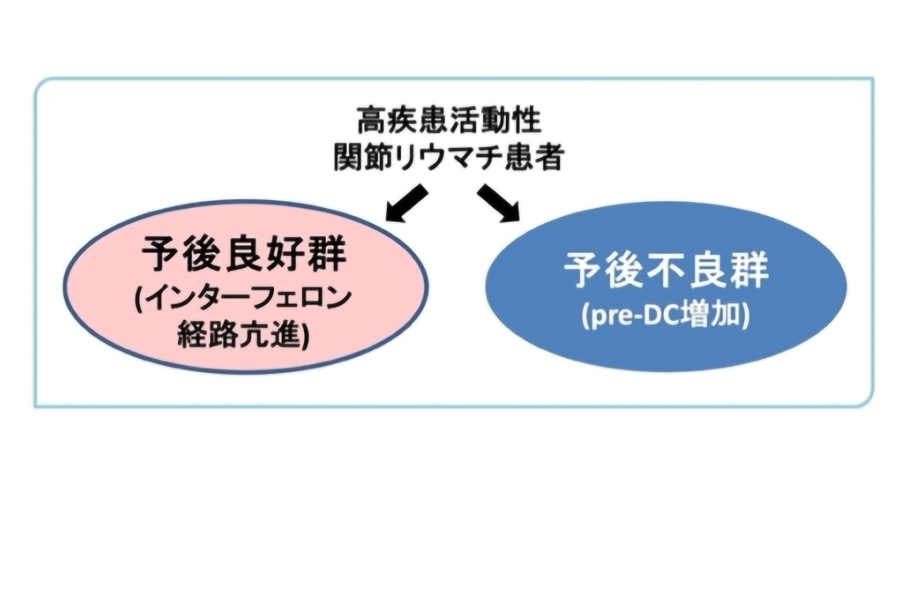 高疾患活動性
関節リウマチ患者

予後良好群
(インターフェロン経路亢進)

予後不良群
(pre-DC増加)